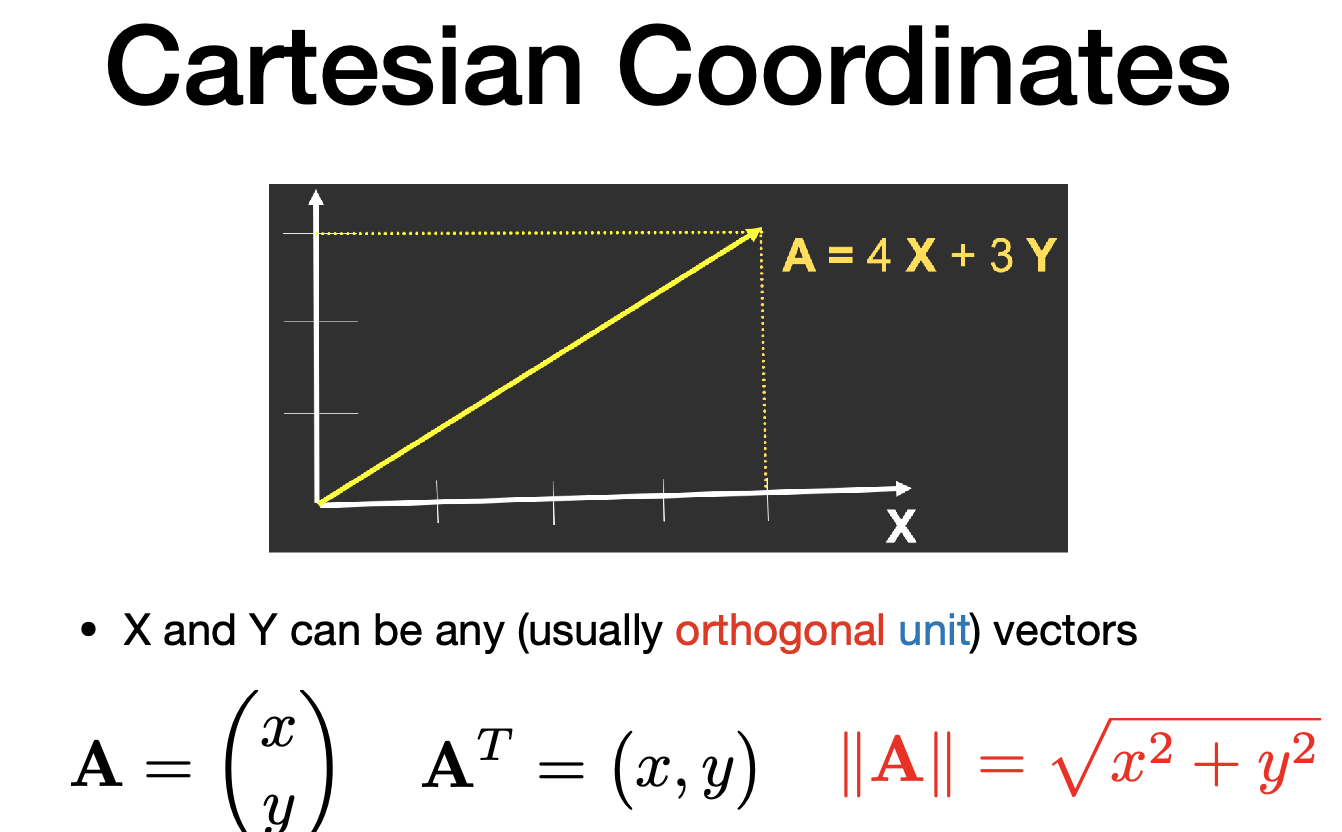 Cartesian Coordinates

A = 4 X + 3 Y

X

• X and Y can be any (usually orthogonal unit) vectors

$\mathbf{A} = \begin{pmatrix} x \\ y \end{pmatrix}$ $\mathbf{A}^T = (x, y)$ $\|\mathbf{A}\| = \sqrt{x^2 + y^2}$